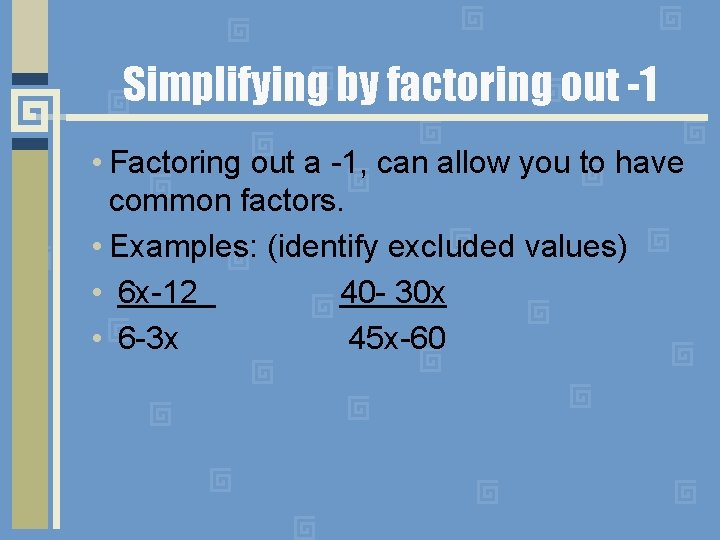 Simplifying by factoring out -1

• Factoring out a -1, can allow you to have common factors.

• Examples: (identify excluded values)

• $\frac{6x-12}{6-3x}$ $\frac{40-30x}{45x-60}$